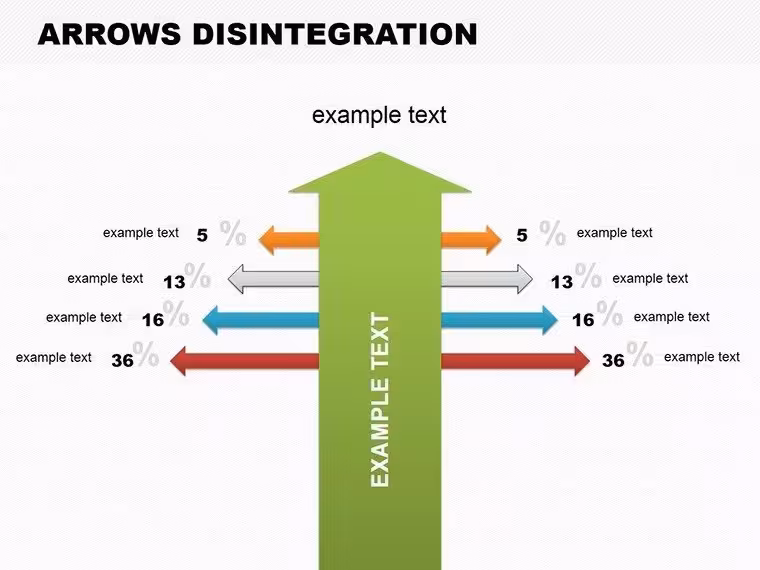 ARROWS DISINTEGRATION

example text

example text 5 %

example text 13 %

example text 16 %

example text 36 %

EXAMPLE TEXT

5 % example text

13 % example text

16 % example text

36 % example text